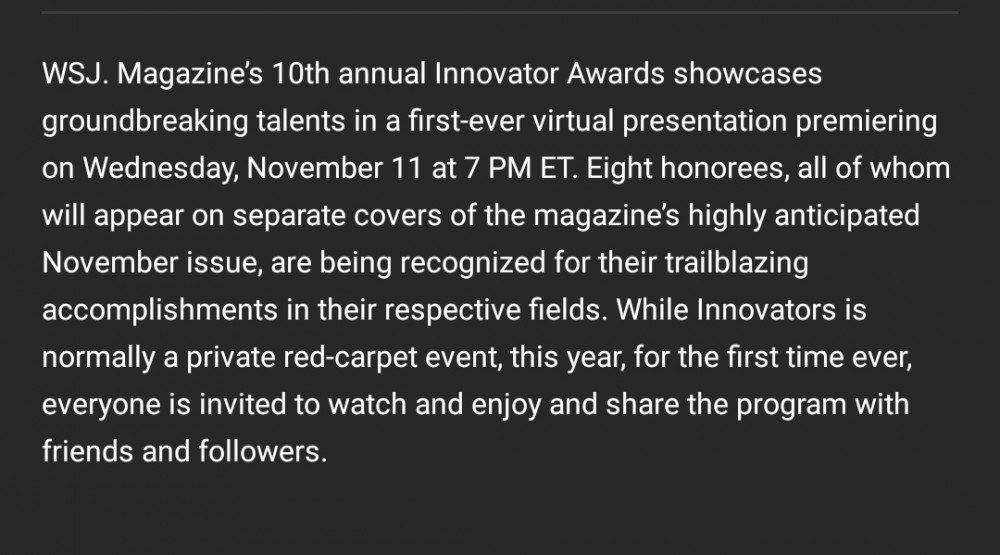 WSJ. Magazine's 10th annual Innovator Awards showcases groundbreaking talents in a first-ever virtual presentation premiering on Wednesday, November 11 at 7 PM ET. Eight honorees, all of whom will appear on separate covers of the magazine's highly anticipated November issue, are being recognized for their trailblazing accomplishments in their respective fields. While Innovators is normally a private red-carpet event, this year, for the first time ever, everyone is invited to watch and enjoy and share the program with friends and followers.